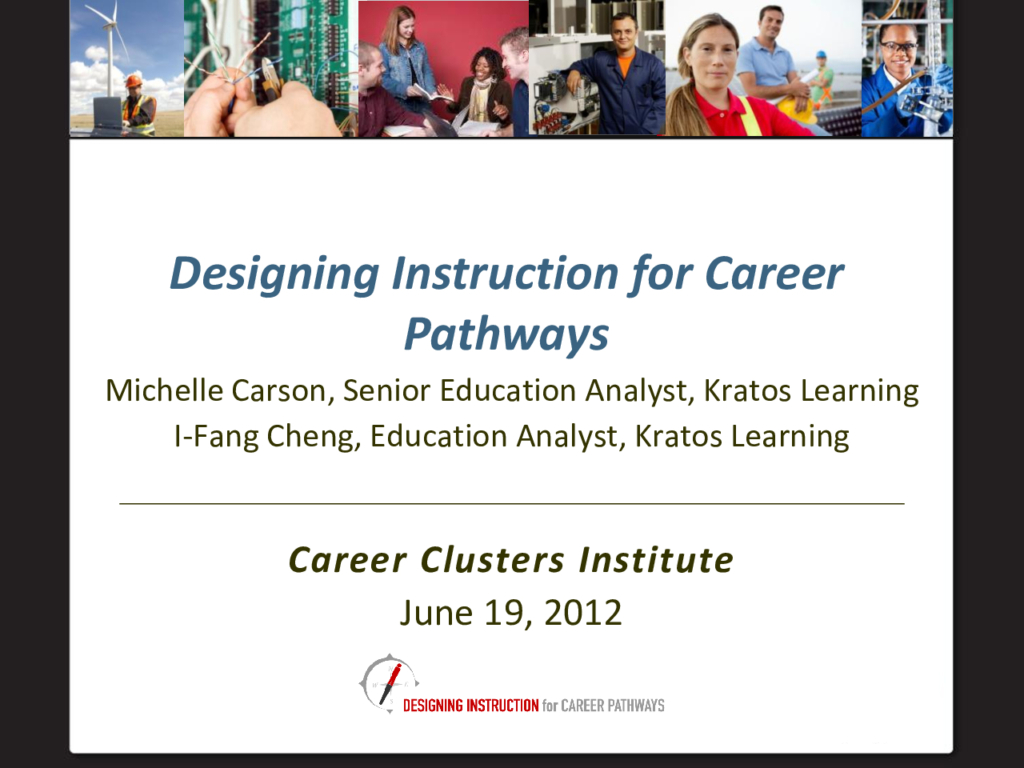 Designing Instruction for Career Pathways

Michelle Carson, Senior Education Analyst, Kratos Learning
I-Fang Cheng, Education Analyst, Kratos Learning

Career Clusters Institute
June 19, 2012

DESIGNING INSTRUCTION for CAREER PATHWAYS